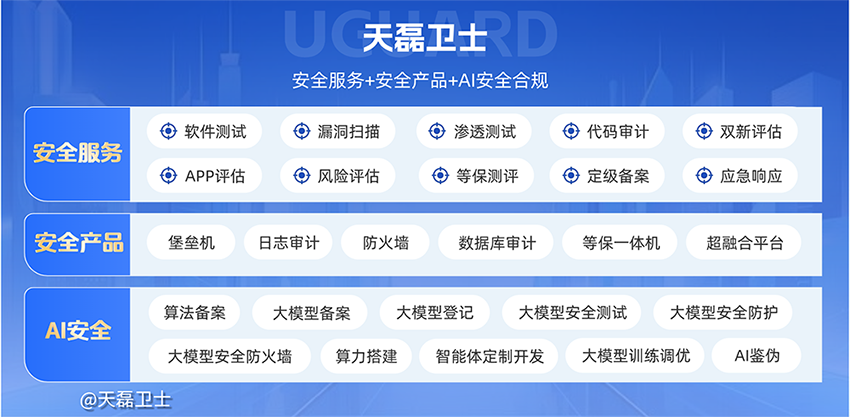 UGUARD
天磊卫士
安全服务+安全产品+AI安全合规

安全服务
软件测试 漏洞扫描 渗透测试 代码审计 双新评估
APP评估 风险评估 等保测评 定级备案 应急响应

安全产品
堡垒机 日志审计 防火墙 数据库审计 等保一体机 超融合平台

AI安全
算法备案 大模型备案 大模型登记 大模型安全测试 大模型安全防护
大模型安全防火墙 算力搭建 智能体定制开发 大模型训练调优 AI鉴伪

@天磊卫士